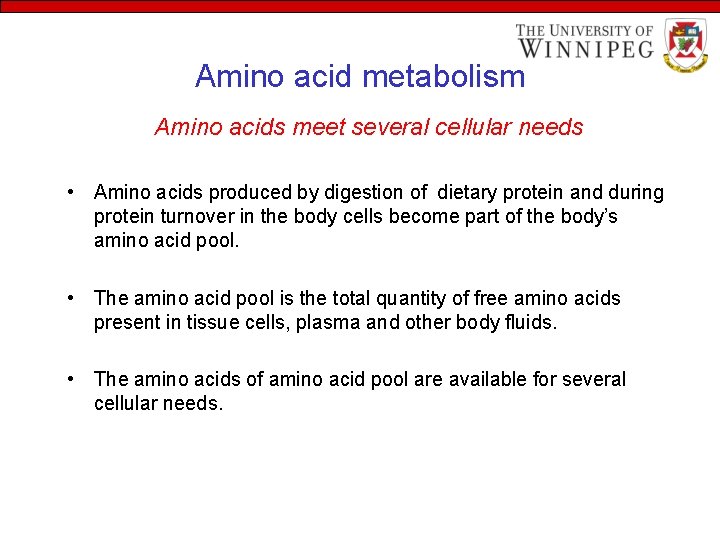 THE UNIVERSITY OF WINNIPEG

Amino acid metabolism

Amino acids meet several cellular needs

• Amino acids produced by digestion of dietary protein and during protein turnover in the body cells become part of the body's amino acid pool.

• The amino acid pool is the total quantity of free amino acids present in tissue cells, plasma and other body fluids.

• The amino acids of amino acid pool are available for several cellular needs.